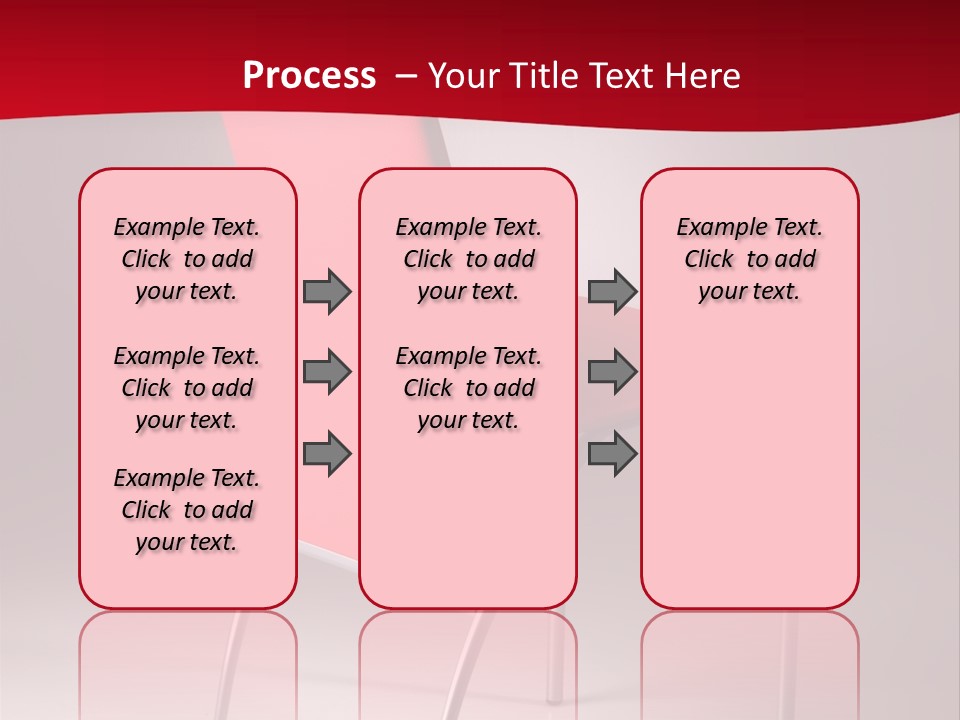 Process – Your Title Text Here

Example Text. Click to add your text.

Example Text. Click to add your text.

Example Text. Click to add your text.

Example Text. Click to add your text.

Example Text. Click to add your text.

Example Text. Click to add your text.